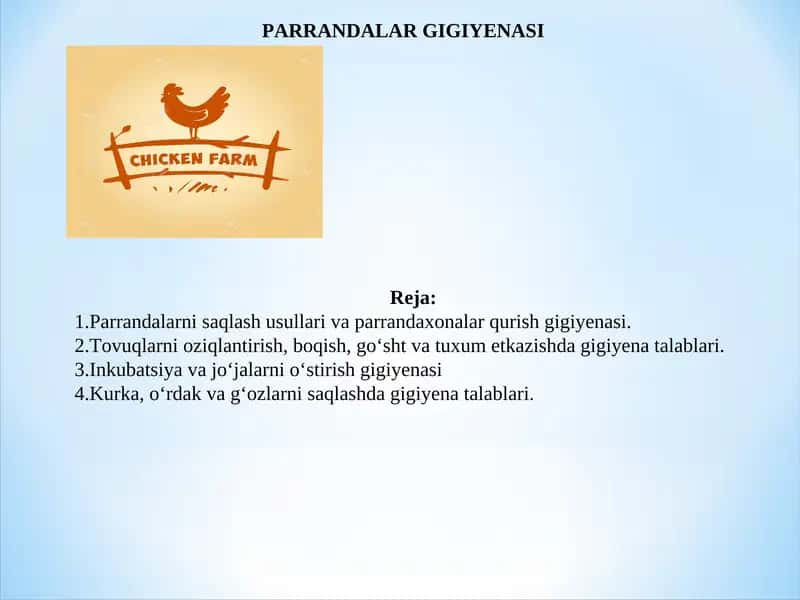 PARRANDALAR GIGIYENASI

CHICKEN FARM

Reja:
1.Parrandalarni saqlash usullari va parrandaxonalar qurish gigiyenasi.
2.Tovuqlarni oziqlantirish, boqish, go‘sht va tuxum etkazishda gigiyena talablari.
3.Inkubatsiya va jo‘jalarni o‘stirish gigiyenasi
4.Kurka, o‘rdak va g‘ozlarni saqlashda gigiyena talablari.